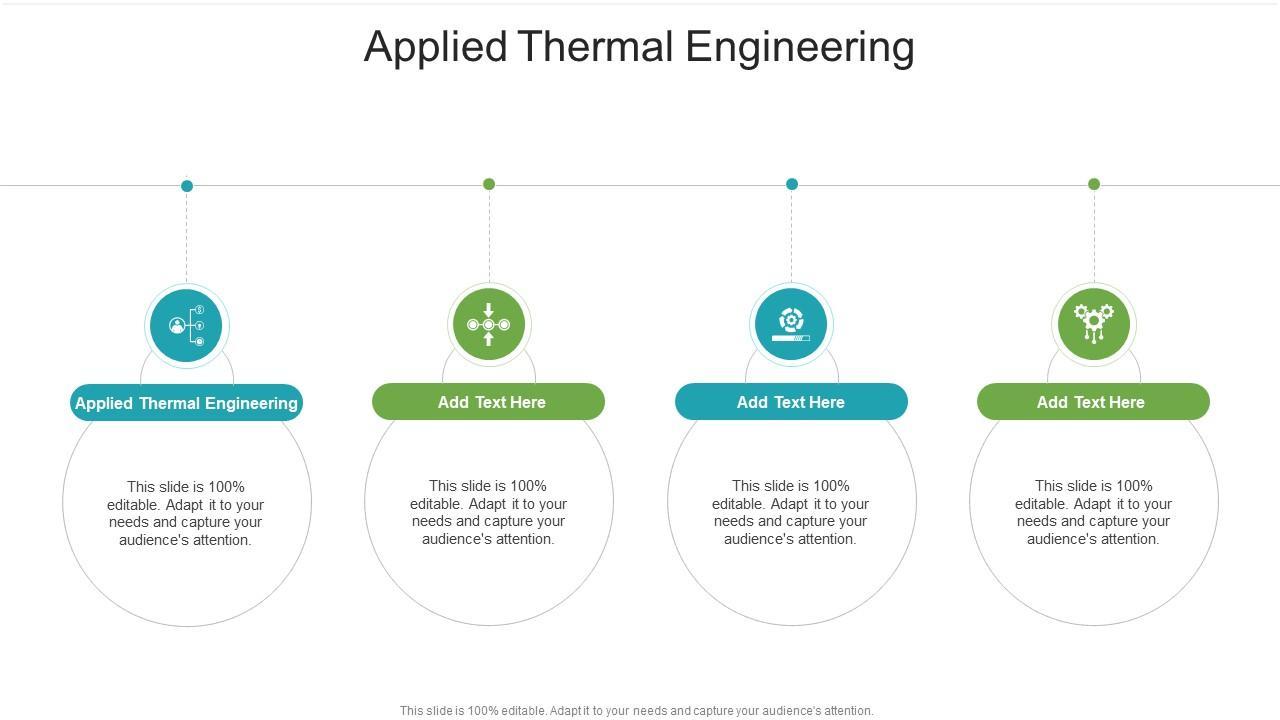 Applied Thermal Engineering

Applied Thermal Engineering

This slide is 100% editable. Adapt it to your needs and capture your audience's attention.

Add Text Here

This slide is 100% editable. Adapt it to your needs and capture your audience's attention.

Add Text Here

This slide is 100% editable. Adapt it to your needs and capture your audience's attention.

Add Text Here

This slide is 100% editable. Adapt it to your needs and capture your audience's attention.

This slide is 100% editable. Adapt it to your needs and capture your audience's attention.